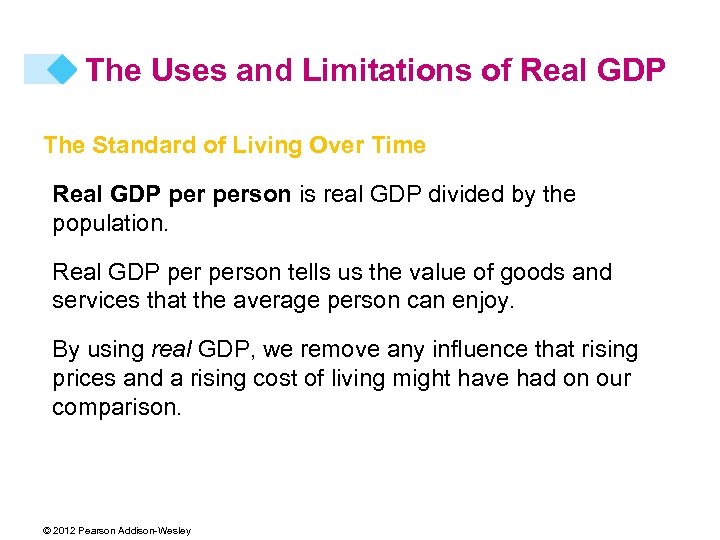 The Uses and Limitations of Real GDP

The Standard of Living Over Time

Real GDP per person is real GDP divided by the population.

Real GDP per person tells us the value of goods and services that the average person can enjoy.

By using real GDP, we remove any influence that rising prices and a rising cost of living might have had on our comparison.

© 2012 Pearson Addison-Wesley